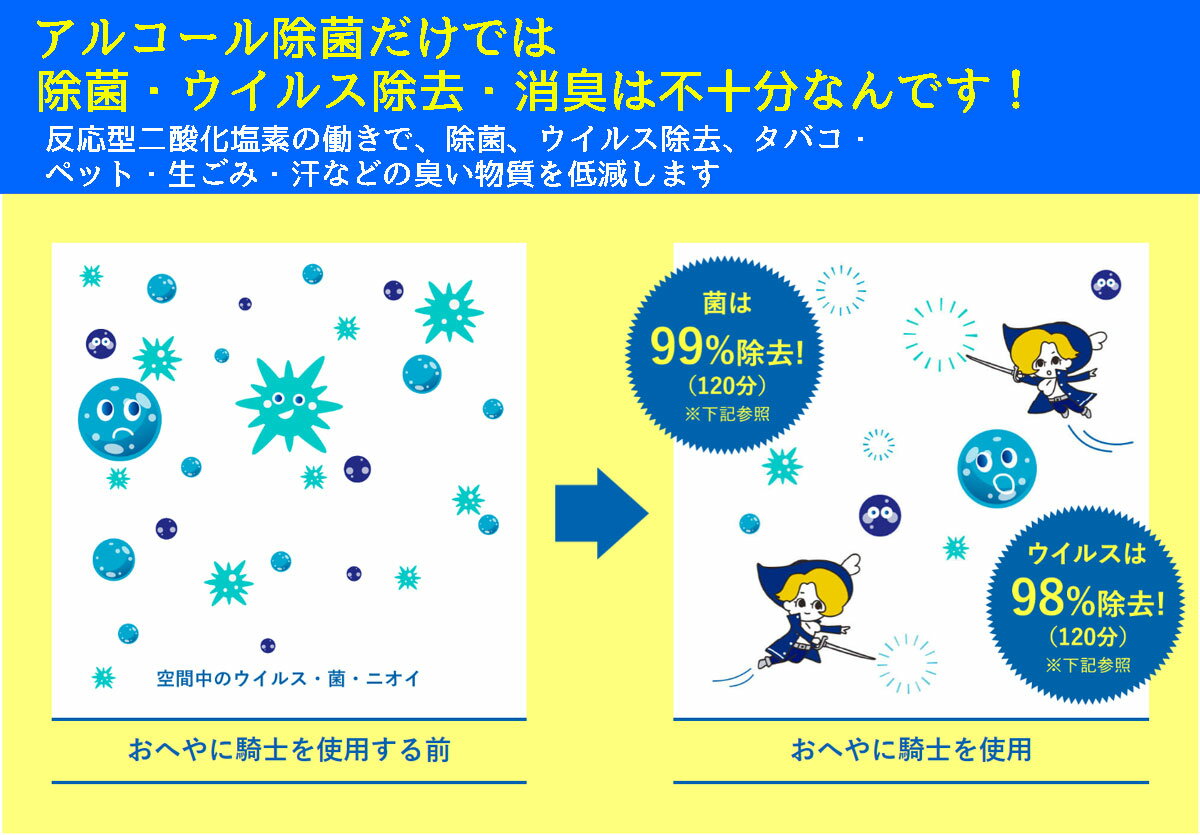 アルコール除菌だけでは
除菌・ウイルス除去・消臭は不十分なんです！

反応型二酸化塩素の働きで、除菌、ウイルス除去、タバコ・ペット・生ごみ・汗などの臭い物質を低減します

空間中のウイルス・菌・ニオイ

おへやに騎士を使用する前

菌は
99%除去!
（120分）
※下記参照

ウイルスは
98%除去!
（120分）
※下記参照

おへやに騎士を使用